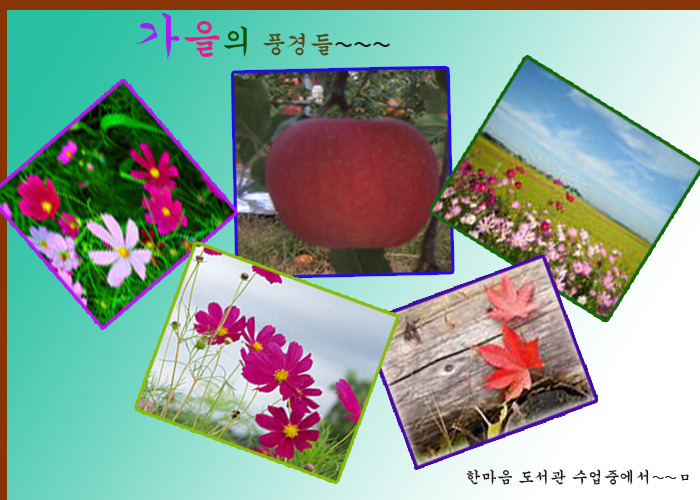 가을의 풍경들~~~

한마음 도서관 수업중에서~~ㅁ